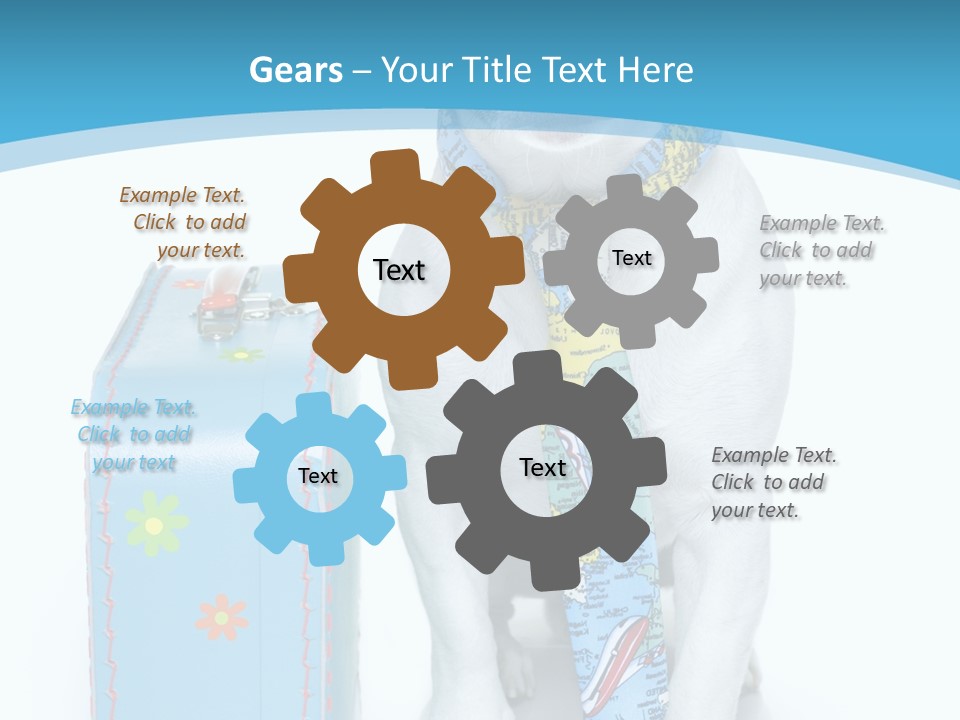 Gears – Your Title Text Here

Example Text. Click to add your text.

Text

Text

Example Text. Click to add your text.

Example Text. Click to add your text

Text

Text

Example Text. Click to add your text.